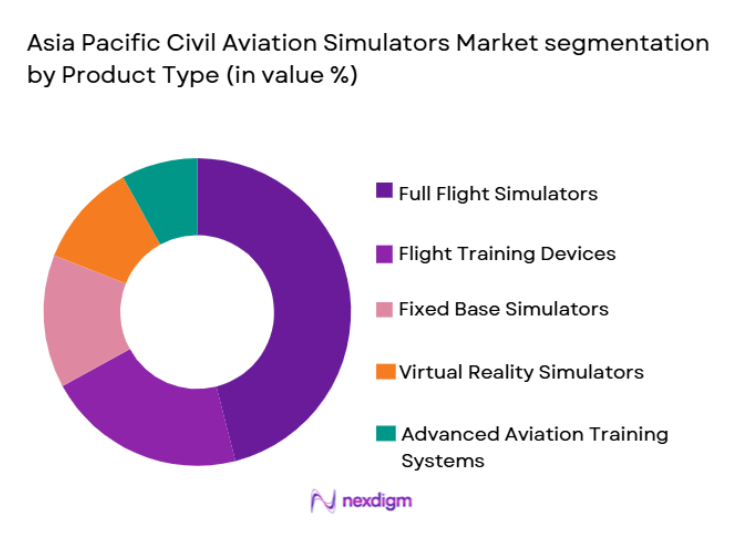 Asia Pacific Civil Aviation Simulators Market segmentation by Product Type (in value %)

Full Flight Simulators

Flight Training Devices

Fixed Base Simulators

Virtual Reality Simulators

Advanced Aviation Training Systems

nexdigm